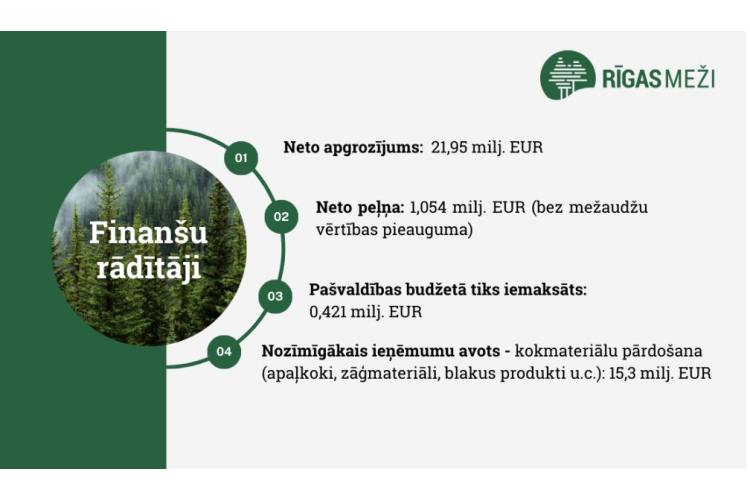 RĪGAS MEŽI

Finanšu rādītāji

01 Neto apgrozījums: 21,95 milj. EUR

02 Neto peļņa: 1,054 milj. EUR (bez mežaudžu vērtības pieauguma)

03 Pašvaldības budžetā tiks iemaksāts: 0,421 milj. EUR

04 Nozīmīgākais ieņēmumu avots - kokmateriālu pārdošana (apaļkoki, zāģmateriāli, blakus produkti u.c.): 15,3 milj. EUR